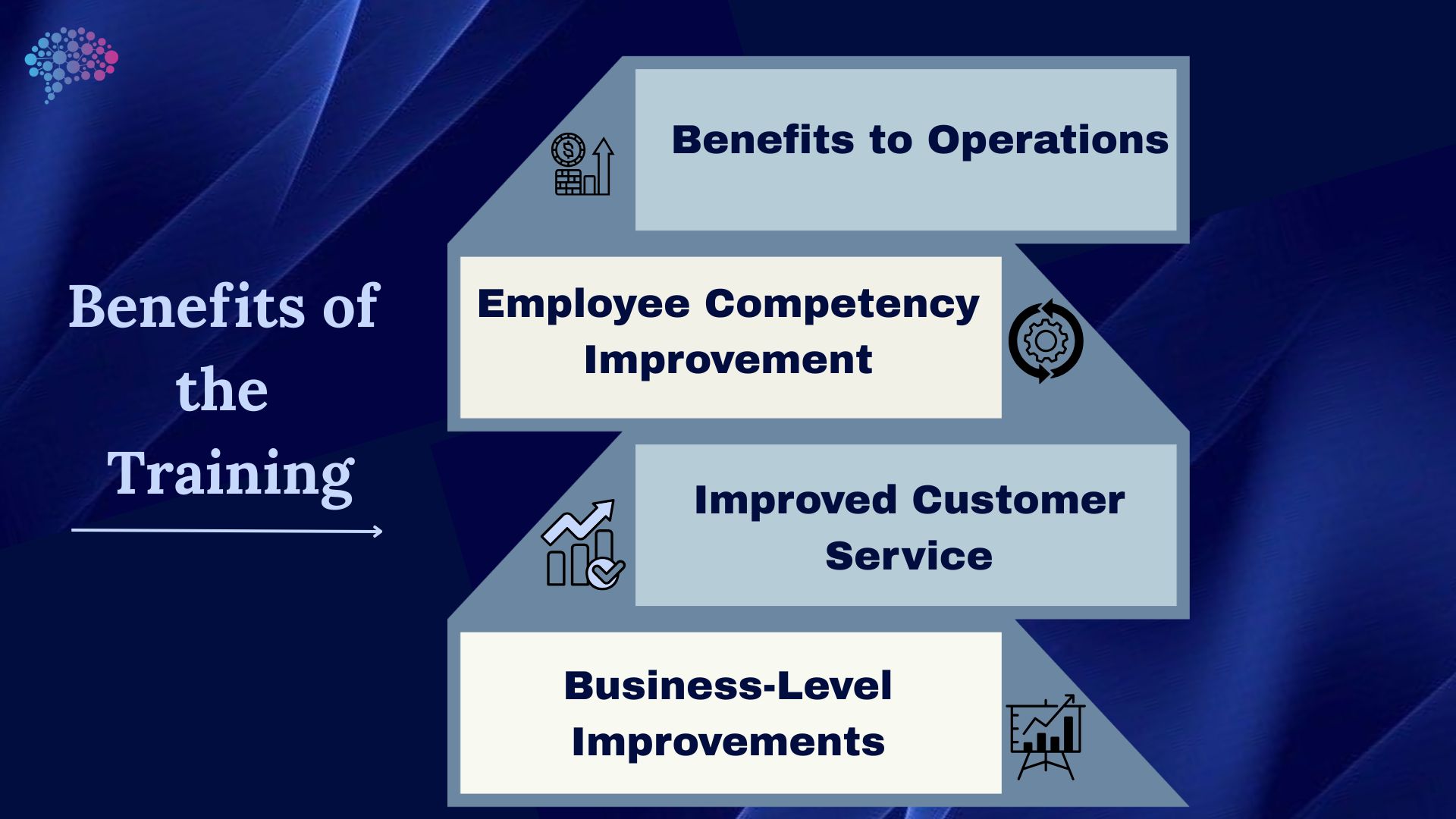 Benefits of the Training

Benefits to Operations

Employee Competency Improvement

Improved Customer Service

Business-Level Improvements